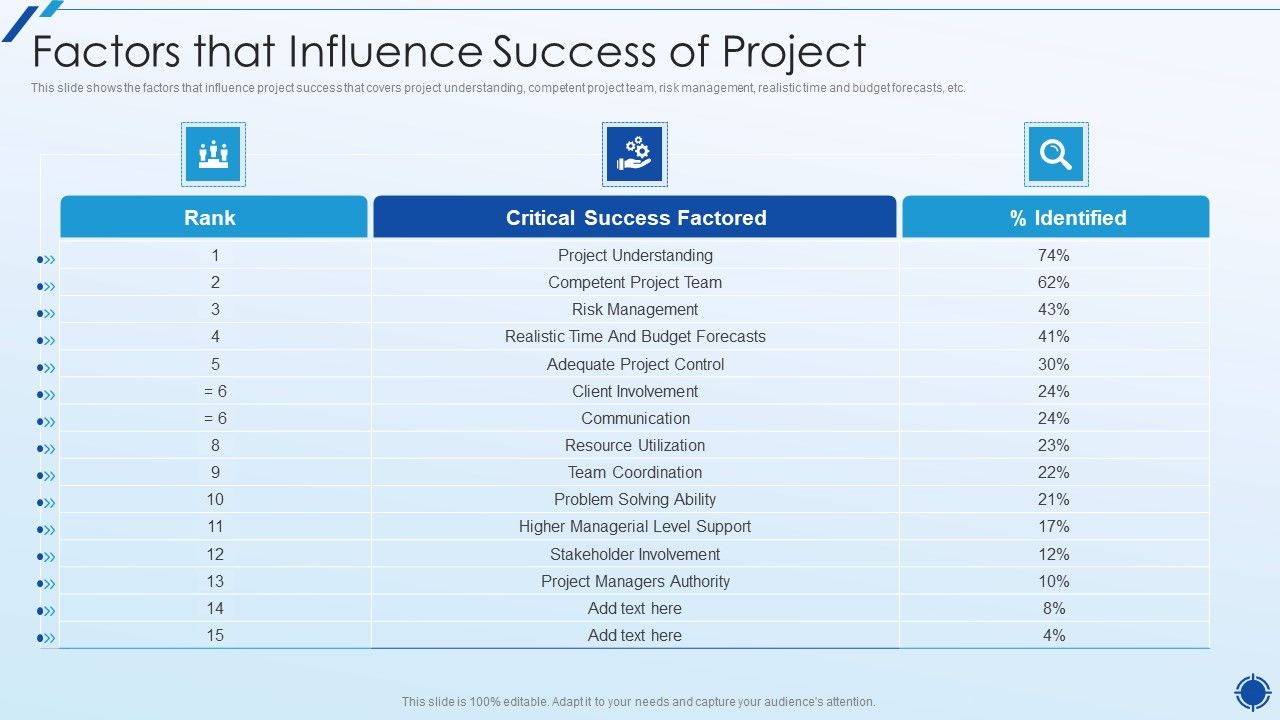 Factors that Influence Success of Project

This slide shows the factors that influence project success that covers project understanding, competent project team, risk management, realistic time and budget forecasts, etc.

| Rank | Critical Success Factored | % Identified |
|---|---|---|
| 1 | Project Understanding | 74% |
| 2 | Competent Project Team | 62% |
| 3 | Risk Management | 43% |
| 4 | Realistic Time And Budget Forecasts | 41% |
| 5 | Adequate Project Control | 30% |
| = 6 | Client Involvement | 24% |
| = 6 | Communication | 24% |
| 8 | Resource Utilization | 23% |
| 9 | Team Coordination | 22% |
| 10 | Problem Solving Ability | 21% |
| 11 | Higher Managerial Level Support | 17% |
| 12 | Stakeholder Involvement | 12% |
| 13 | Project Managers Authority | 10% |
| 14 | Add text here | 8% |
| 15 | Add text here | 4% |

This slide is 100% editable. Adapt it to your needs and capture your audience's attention.